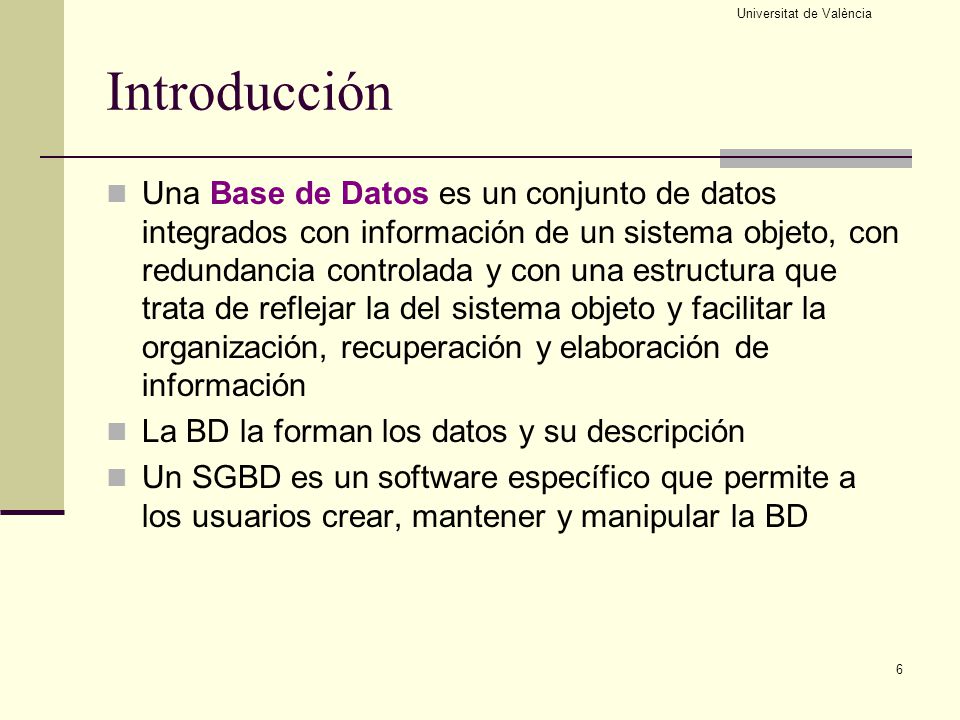 Universitat de València

Introducción

Una Base de Datos es un conjunto de datos integrados con información de un sistema objeto, con redundancia controlada y con una estructura que trata de reflejar la del sistema objeto y facilitar la organización, recuperación y elaboración de información

La BD la forman los datos y su descripción

Un SGBD es un software específico que permite a los usuarios crear, mantener y manipular la BD

6